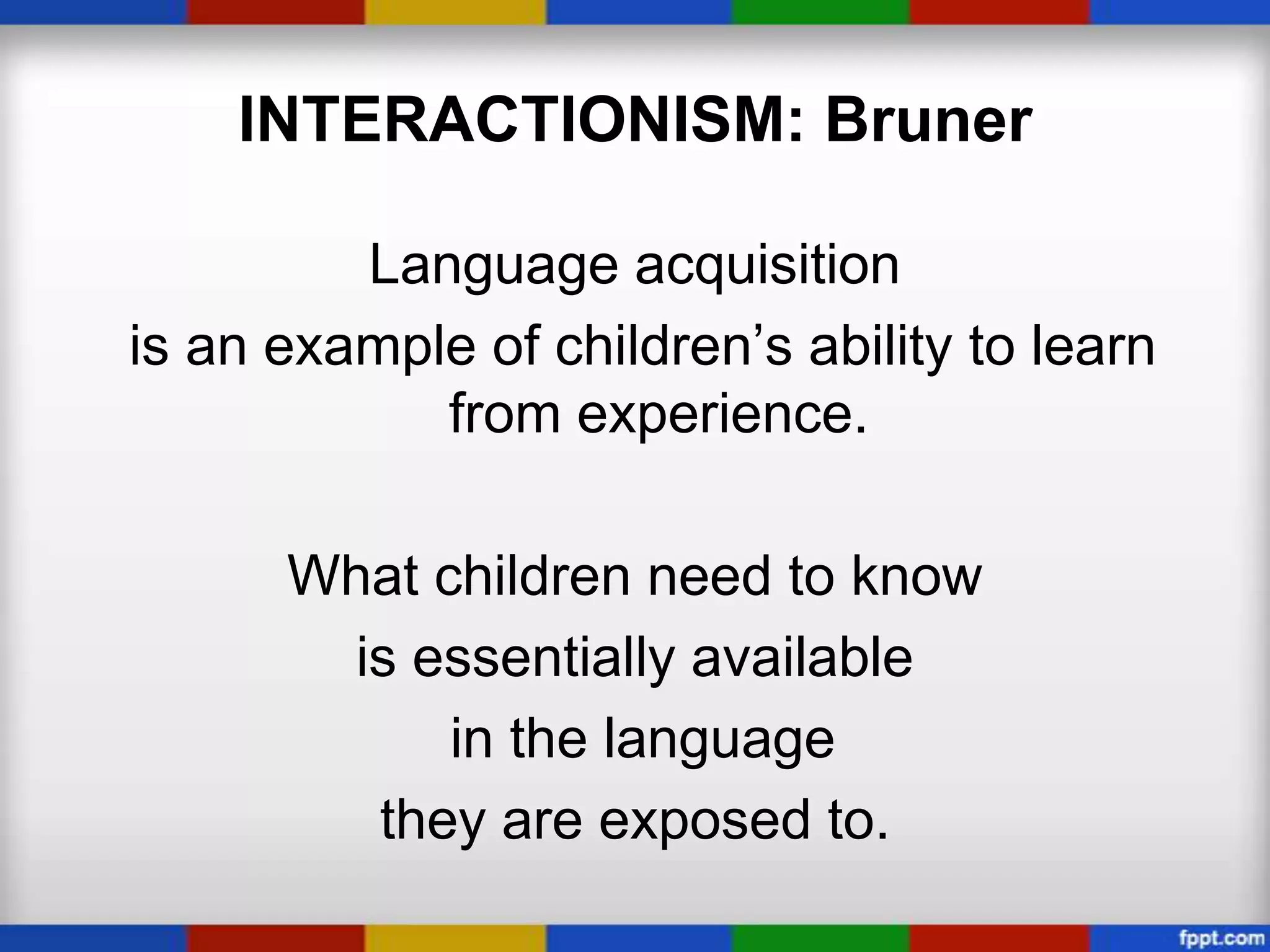 INTERACTIONISM: Bruner

Language acquisition is an example of children’s ability to learn from experience.

What children need to know is essentially available in the language they are exposed to.

fppt.com